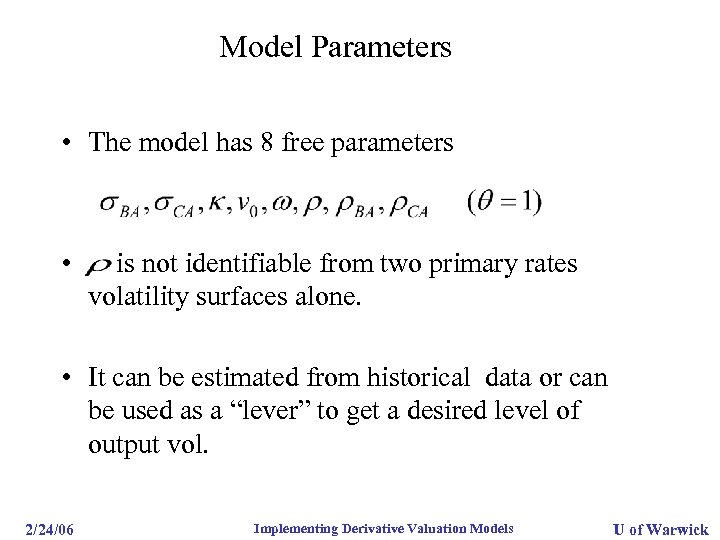 Model Parameters

• The model has 8 free parameters

$\sigma_{BA}, \sigma_{CA}, \kappa, v_0, \omega, \rho, \rho_{BA}, \rho_{CA} \quad (\theta = 1)$

• $\rho$ is not identifiable from two primary rates volatility surfaces alone.

• It can be estimated from historical data or can be used as a “lever” to get a desired level of output vol.

2/24/06 Implementing Derivative Valuation Models U of Warwick